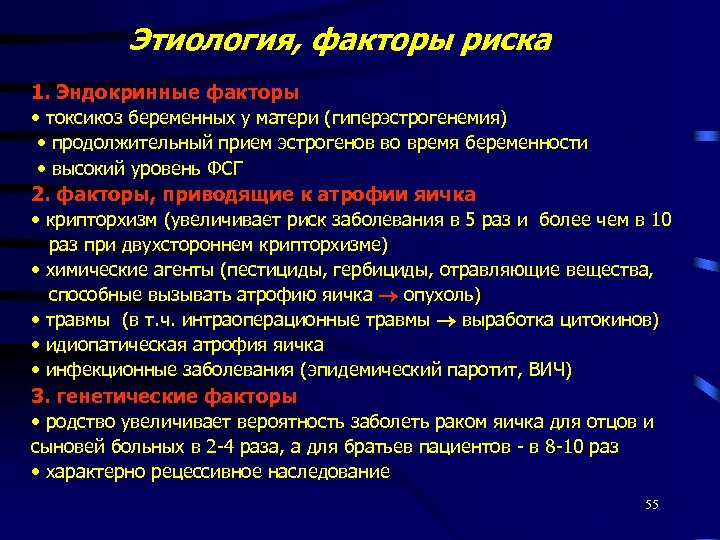 Этиология, факторы риска

1. Эндокринные факторы
• токсикоз беременных у матери (гиперэстрогенемия)
• продолжительный прием эстрогенов во время беременности
• высокий уровень ФСГ
2. факторы, приводящие к атрофии яичка
• крипторхизм (увеличивает риск заболевания в 5 раз и более чем в 10 раз при двухстороннем крипторхизме)
• химические агенты (пестициды, гербициды, отравляющие вещества, способные вызывать атрофию яичка $\rightarrow$ опухоль)
• травмы (в т.ч. интраоперационные травмы $\rightarrow$ выработка цитокинов)
• идиопатическая атрофия яичка
• инфекционные заболевания (эпидемический паротит, ВИЧ)
3. генетические факторы
• родство увеличивает вероятность заболеть раком яичка для отцов и сыновей больных в 2-4 раза, а для братьев пациентов - в 8-10 раз
• характерно рецессивное наследование

55